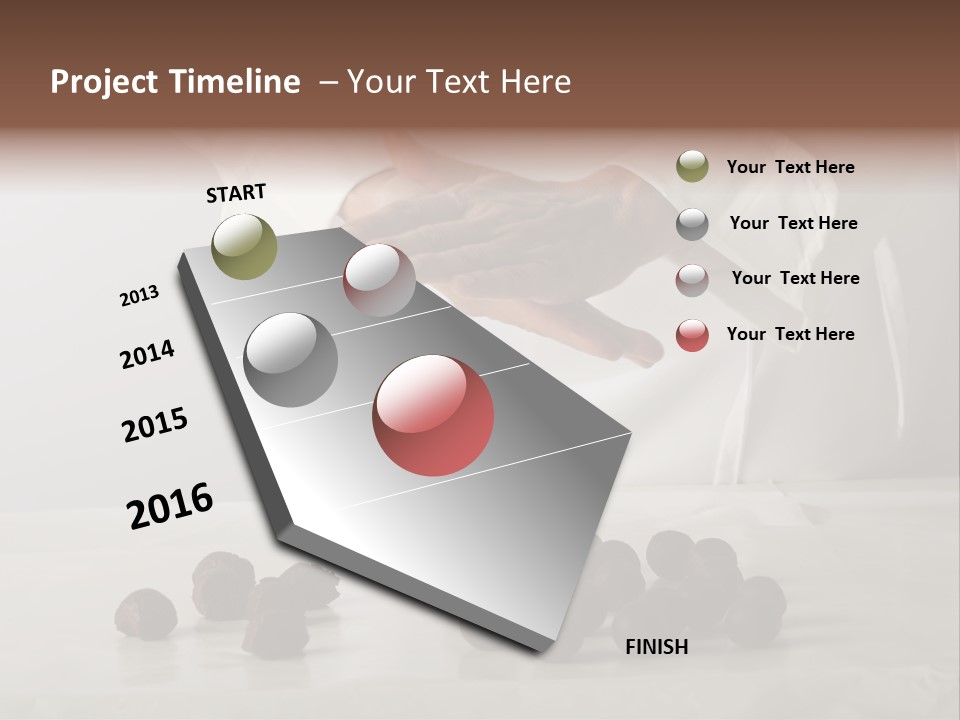 Project Timeline – Your Text Here

START

2013

2014

2015

2016

FINISH

Your Text Here

Your Text Here

Your Text Here

Your Text Here